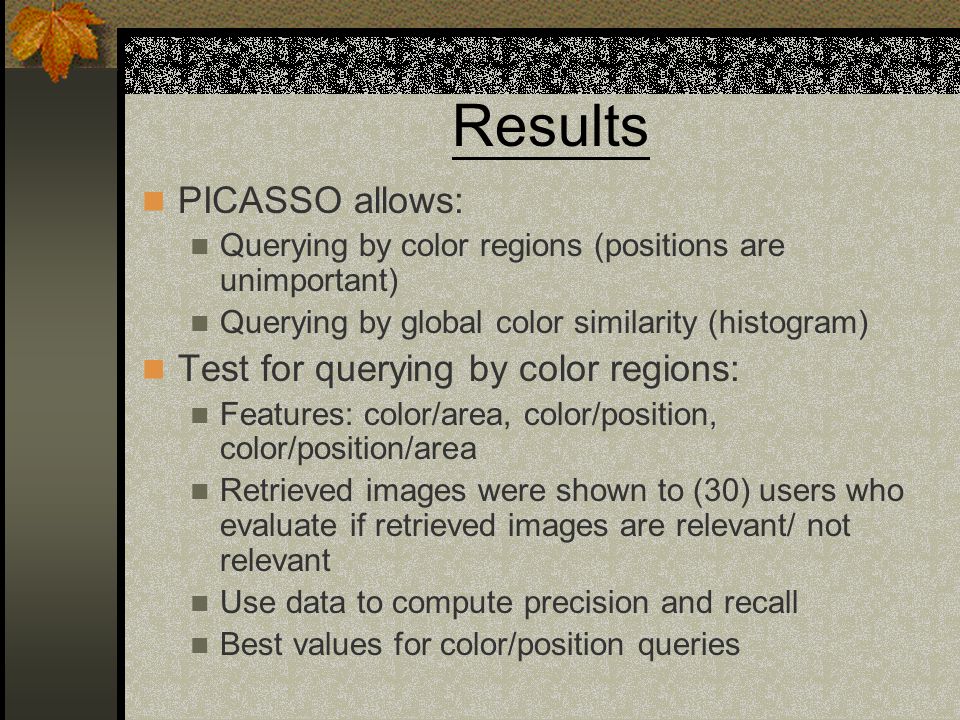 Results

PICASSO allows:

Querying by color regions (positions are unimportant)

Querying by global color similarity (histogram)

Test for querying by color regions:

Features: color/area, color/position, color/position/area

Retrieved images were shown to (30) users who evaluate if retrieved images are relevant/ not relevant

Use data to compute precision and recall

Best values for color/position queries